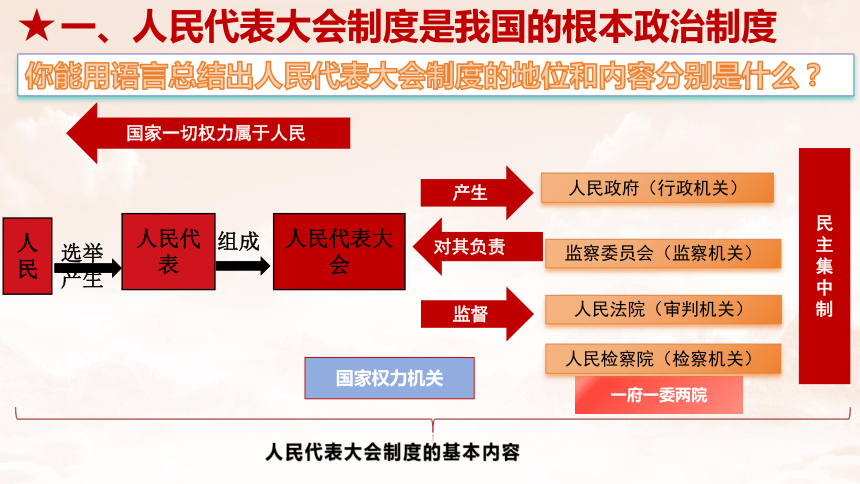 ★一、人民代表大会制度是我国的根本政治制度

你能用语言总结出人民代表大会制度的地位和内容分别是什么？

国家一切权力属于人民

人民

选举产生

人民代表

组成

人民代表大会

产生

对其负责

监督

人民政府（行政机关）

监察委员会（监察机关）

人民法院（审判机关）

人民检察院（检察机关）

民主集中制

国家权力机关

一府一委两院

人民代表大会制度的基本内容